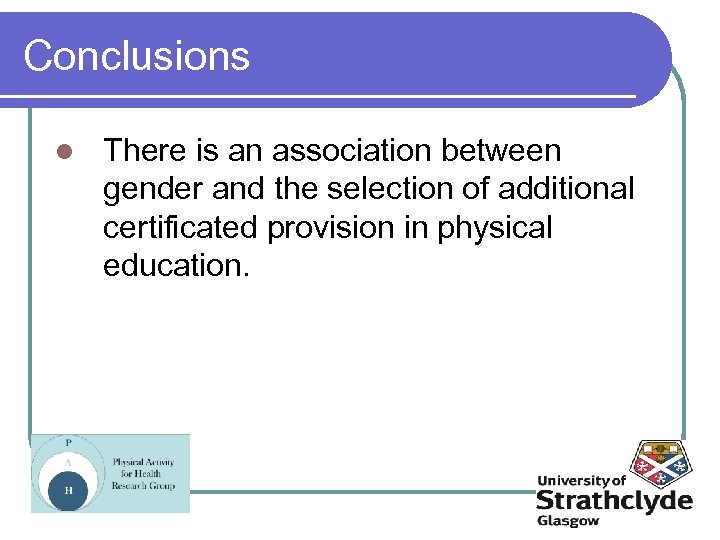 Conclusions

There is an association between gender and the selection of additional certificated provision in physical education.

P
A
H
Physical Activity for Health Research Group

University of
Strathclyde
Glasgow